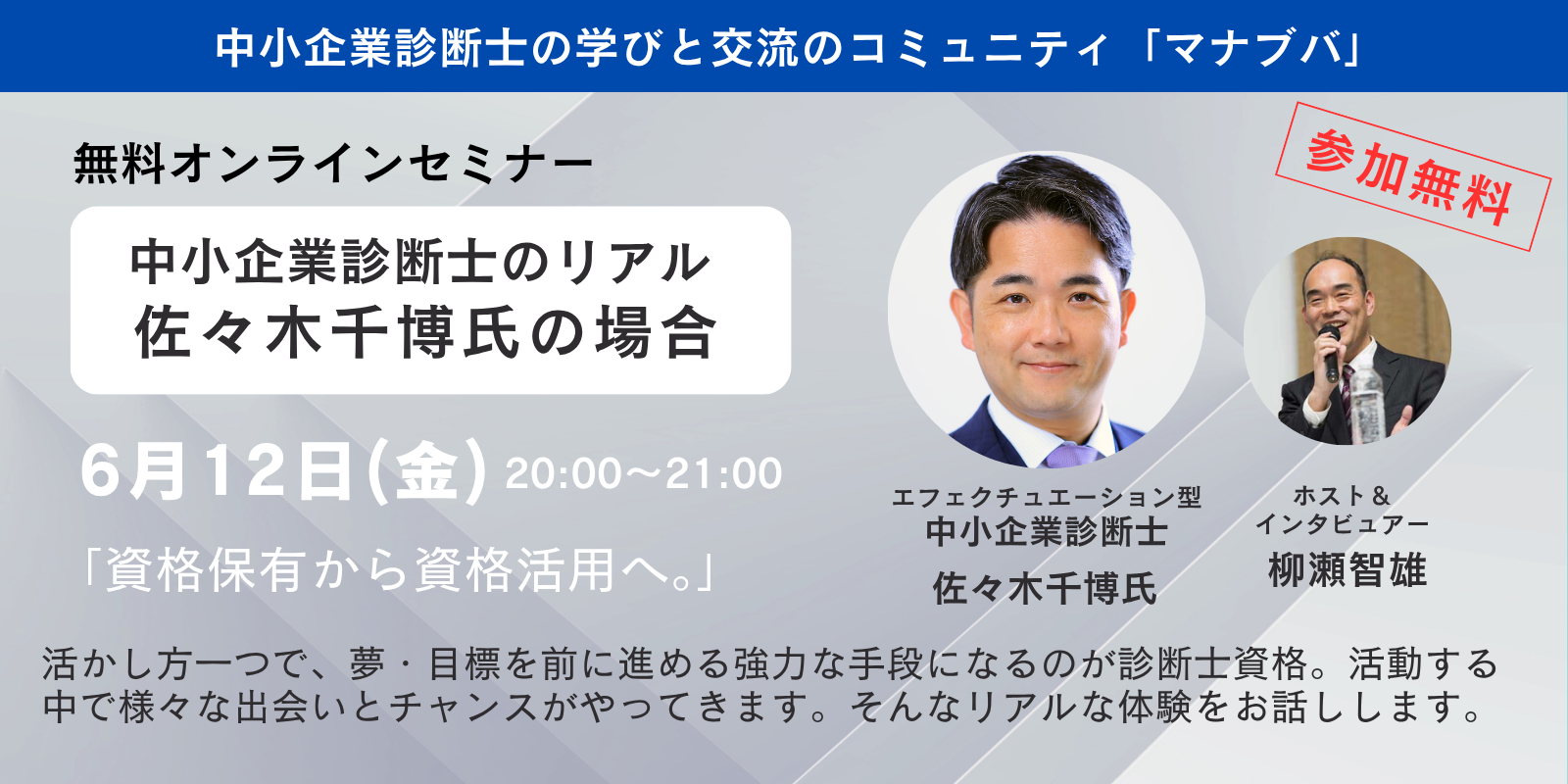 中小企業診断士の学びと交流のコミュニティ「マナブバ」

無料オンラインセミナー

参加無料

中小企業診断士のリアル
佐々木千博氏の場合

6月12日(金) 20:00〜21:00

「資格保有から資格活用へ。」

エフェクチュエーション型
中小企業診断士
佐々木千博氏

ホスト＆
インタビュアー
柳瀬智雄

活かし方一つで、夢・目標を前に進める強力な手段になるのが診断士資格。活動する中で様々な出会いとチャンスがやってきます。そんなリアルな体験をお話しします。